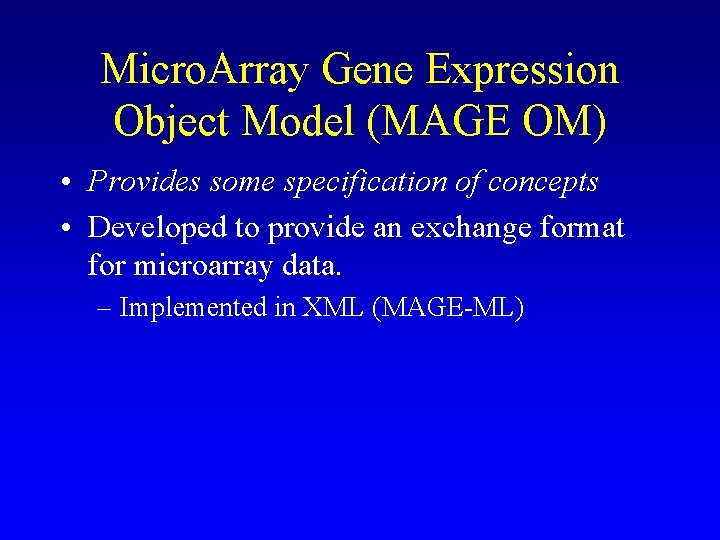 MicroArray Gene Expression Object Model (MAGE OM)

• Provides some specification of concepts

• Developed to provide an exchange format for microarray data.

– Implemented in XML (MAGE-ML)